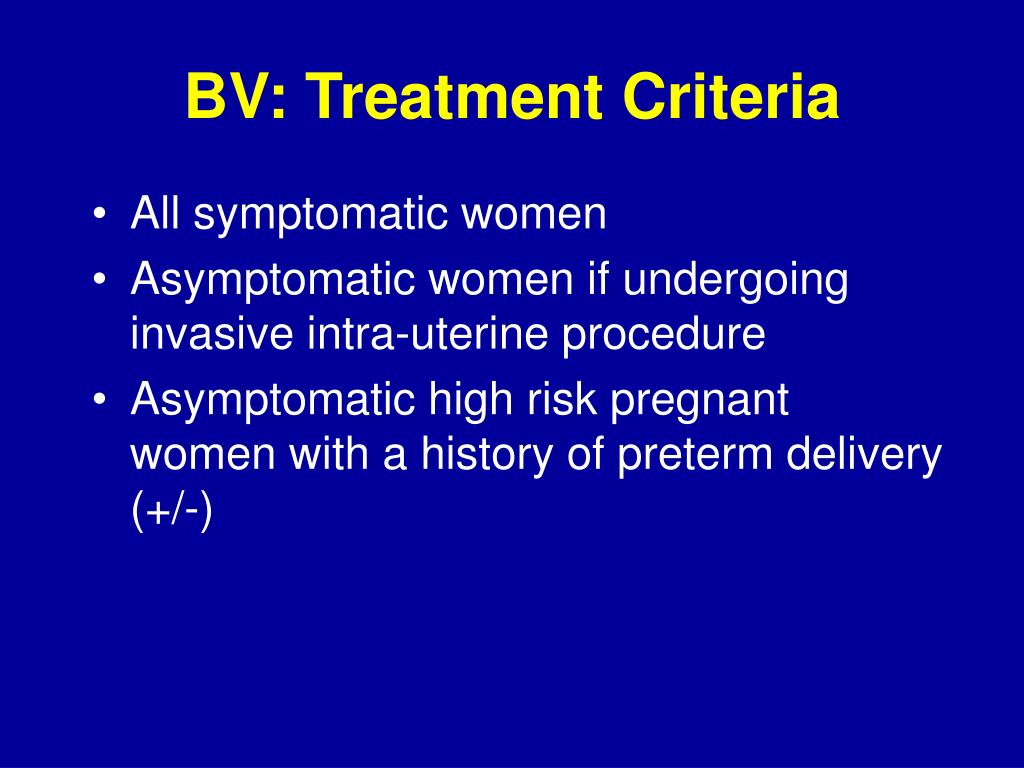 BV: Treatment Criteria

• All symptomatic women
• Asymptomatic women if undergoing invasive intra-uterine procedure
• Asymptomatic high risk pregnant women with a history of preterm delivery (+/-)